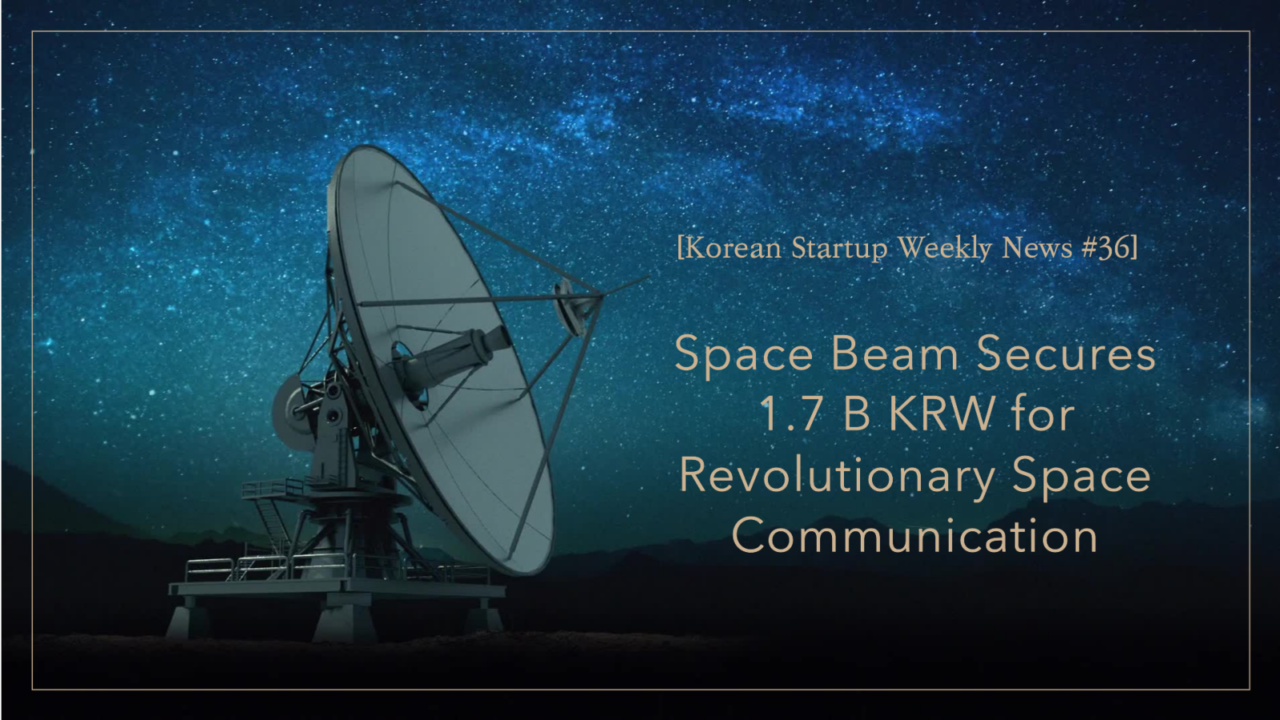 [Korean Startup Weekly News #36]

Space Beam Secures 1.7 B KRW for Revolutionary Space Communication